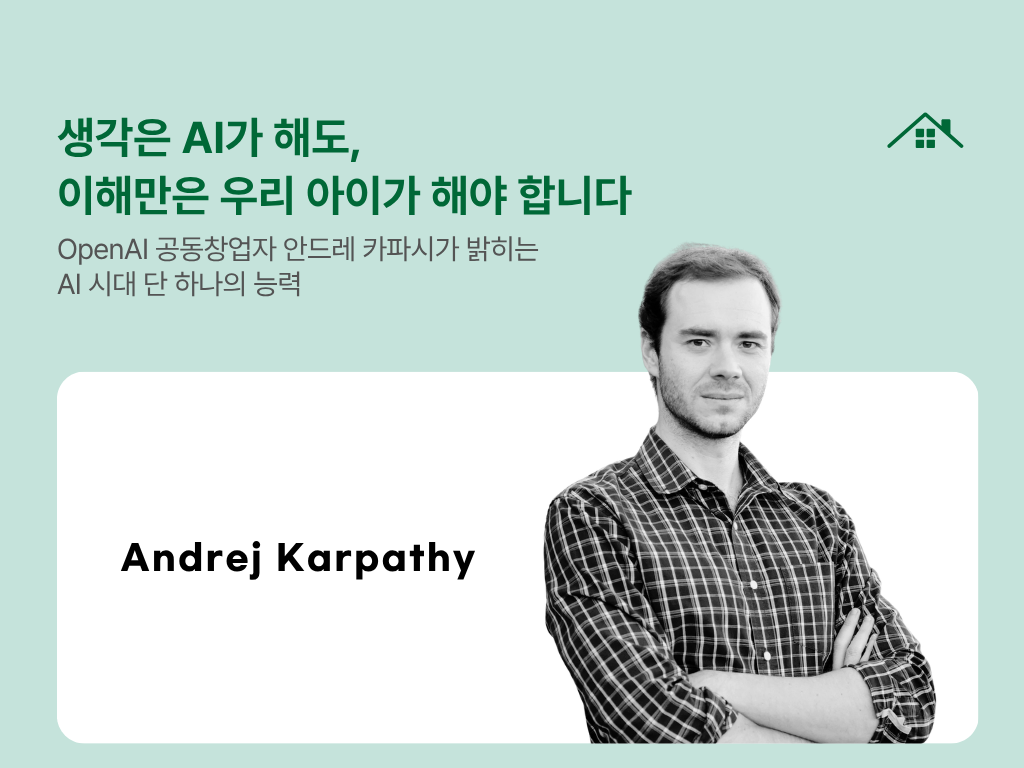 생각은 AI가 해도,
이해만은 우리 아이가 해야 합니다

OpenAI 공동창업자 안드레 카파시가 밝히는
AI 시대 단 하나의 능력

Andrej Karpathy